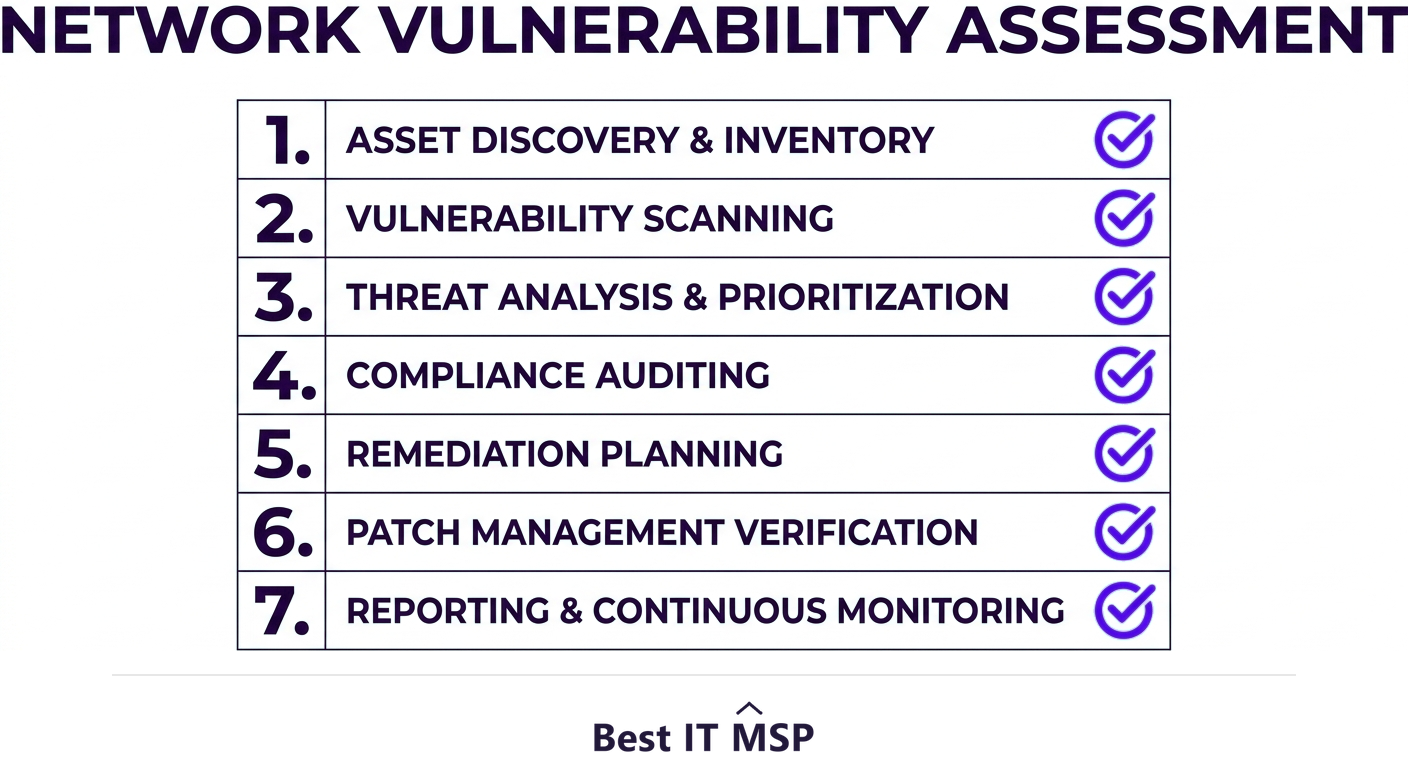 NETWORK VULNERABILITY ASSESSMENT

| 1. | ASSET DISCOVERY & INVENTORY |
|---|---|
| 2. | VULNERABILITY SCANNING |
| 3. | THREAT ANALYSIS & PRIORITIZATION |
| 4. | COMPLIANCE AUDITING |
| 5. | REMEDIATION PLANNING |
| 6. | PATCH MANAGEMENT VERIFICATION |
| 7. | REPORTING & CONTINUOUS MONITORING |

Best IT MSP